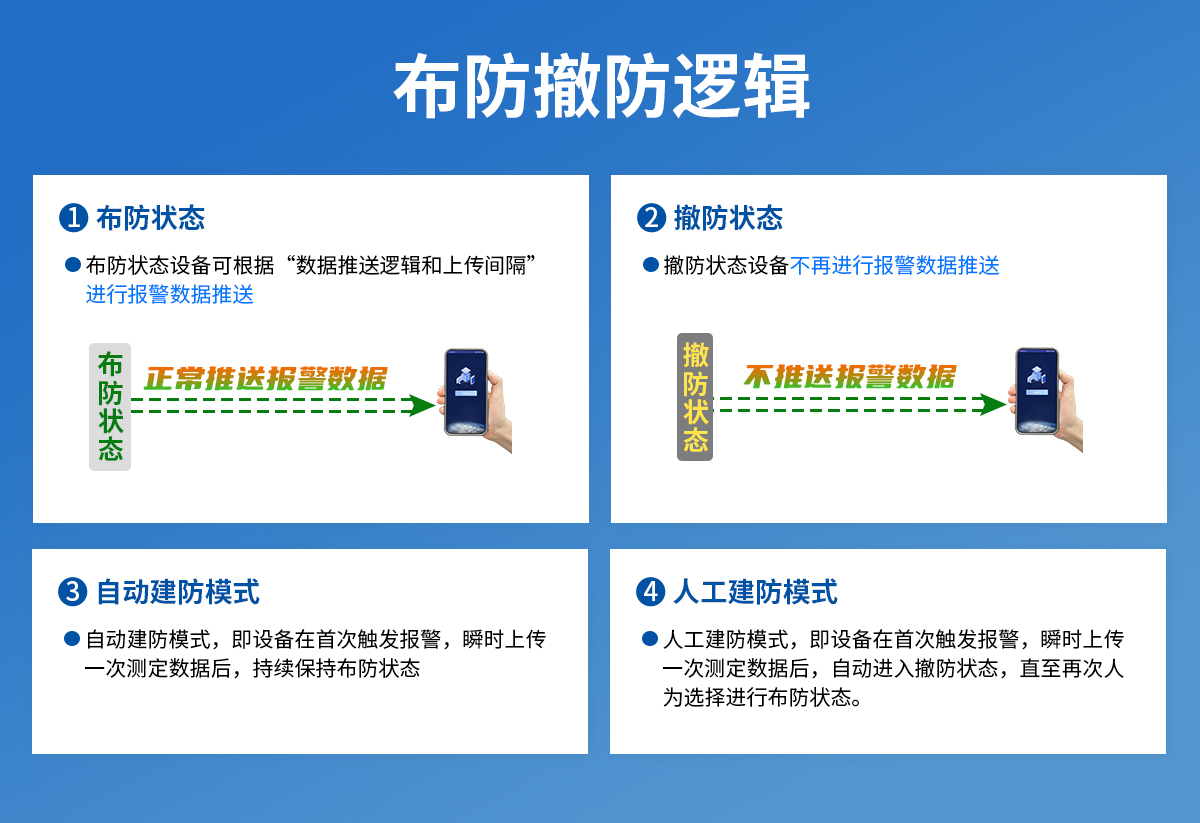 布防撤防逻辑

❶ 布防状态

● 布防状态设备可根据“数据推送逻辑和上传间隔”进行报警数据推送

布防状态

正常推送报警数据

❷ 撤防状态

● 撤防状态设备不再进行报警数据推送

撤防状态

不推送报警数据

❸ 自动建防模式

● 自动建防模式，即设备在首次触发报警，瞬时上传一次测定数据后，持续保持布防状态

❹ 人工建防模式

● 人工建防模式，即设备在首次触发报警，瞬时上传一次测定数据后，自动进入撤防状态，直至再次人为选择进行布防状态。